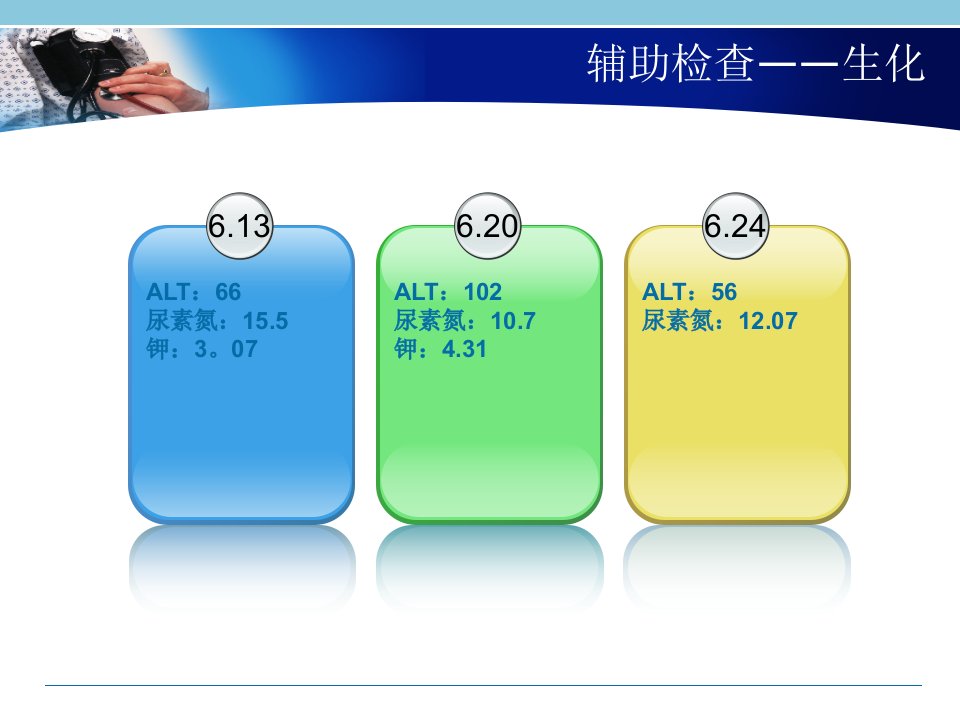 辅助检查——生化

6.13

ALT：66
尿素氮：15.5
钾：3。07

6.20

ALT：102
尿素氮：10.7
钾：4.31

6.24

ALT：56
尿素氮：12.07